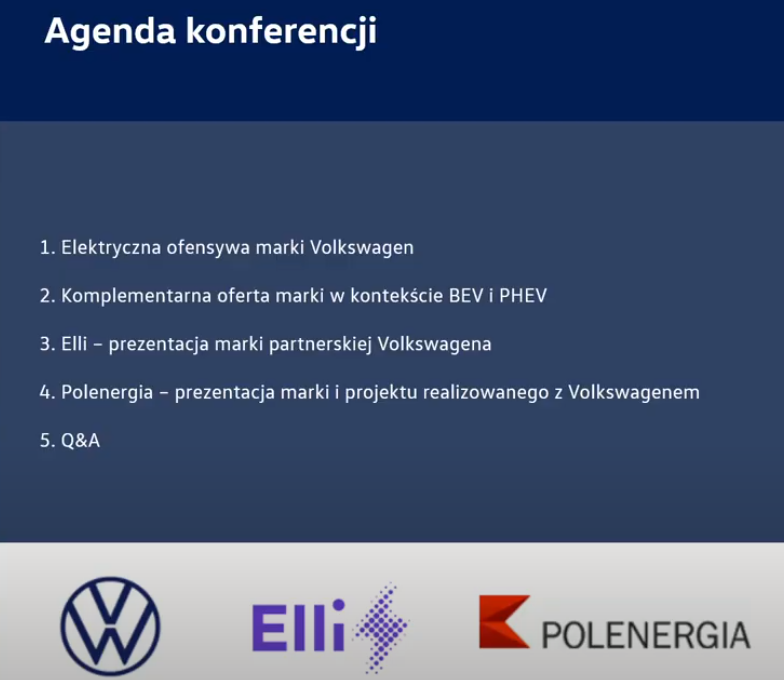 Agenda konferencji

1. Elektryczna ofensywa marki Volkswagen

2. Komplementarna oferta marki w kontekście BEV i PHEV

3. Elli – prezentacja marki partnerskiej Volkswagena

4. Polenergia – prezentacja marki i projektu realizowanego z Volkswagenem

5. Q&A

Elli

POLENERGIA